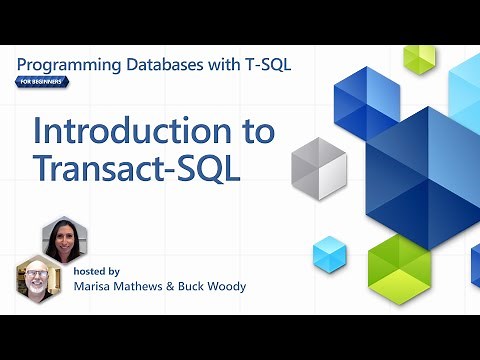 Programming Databases with T-SQL
FOR BEGINNERS

Introduction to Transact-SQL

hosted by
Marisa Mathews & Buck Woody